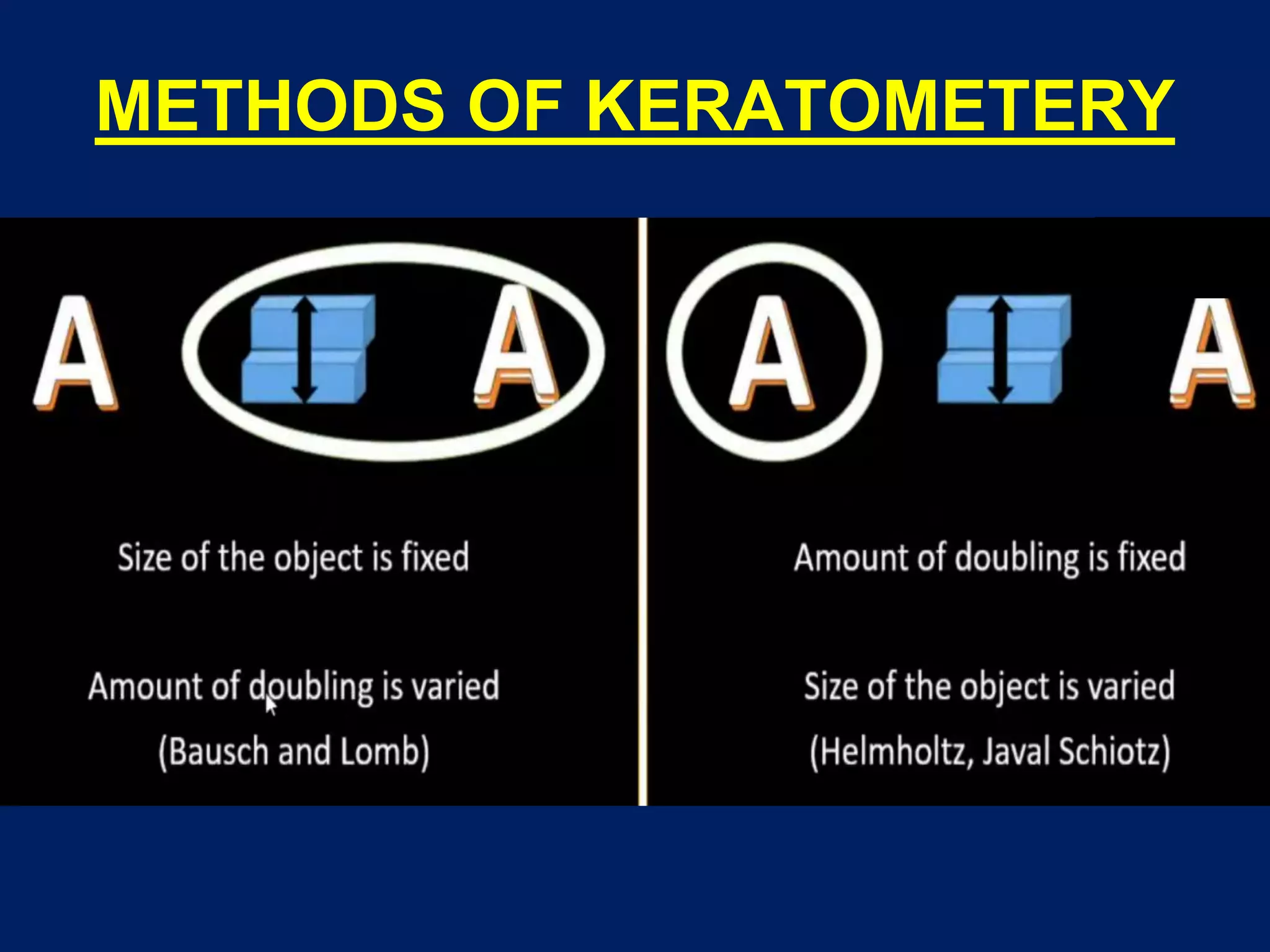 METHODS OF KERATOMETERY

A A

Size of the object is fixed

Amount of doubling is varied
(Bausch and Lomb)

A A

Amount of doubling is fixed

Size of the object is varied
(Helmholtz, Javal Schiotz)